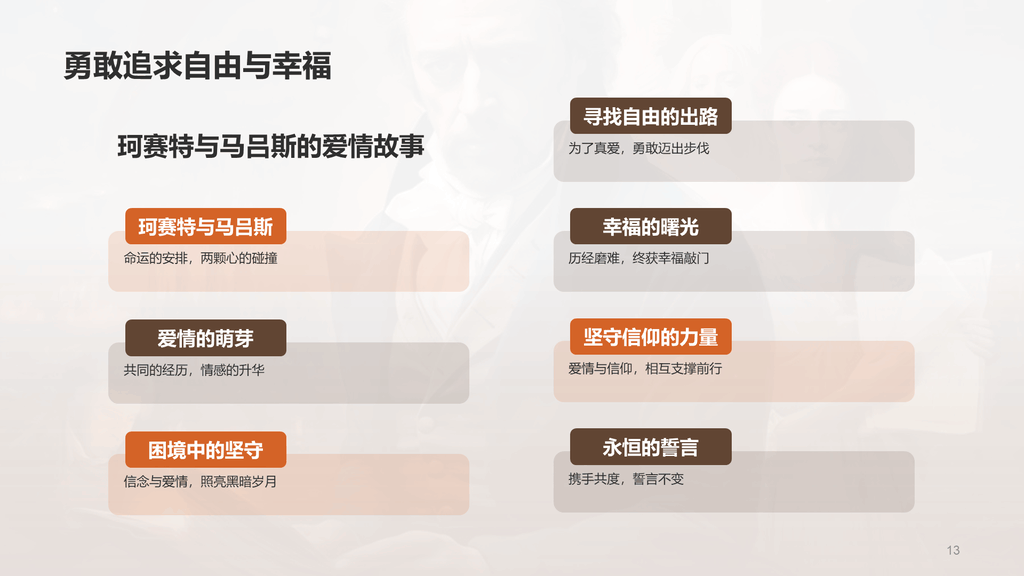 勇敢追求自由与幸福

珂赛特与马吕斯的爱情故事

珂赛特与马吕斯
命运的安排，两颗心的碰撞

爱情的萌芽
共同的经历，情感的升华

困境中的坚守
信念与爱情，照亮黑暗岁月

寻找自由的出路
为了真爱，勇敢迈出步伐

幸福的曙光
历经磨难，终获幸福敲门

坚守信仰的力量
爱情与信仰，相互支撑前行

永恒的誓言
携手共度，誓言不变

13